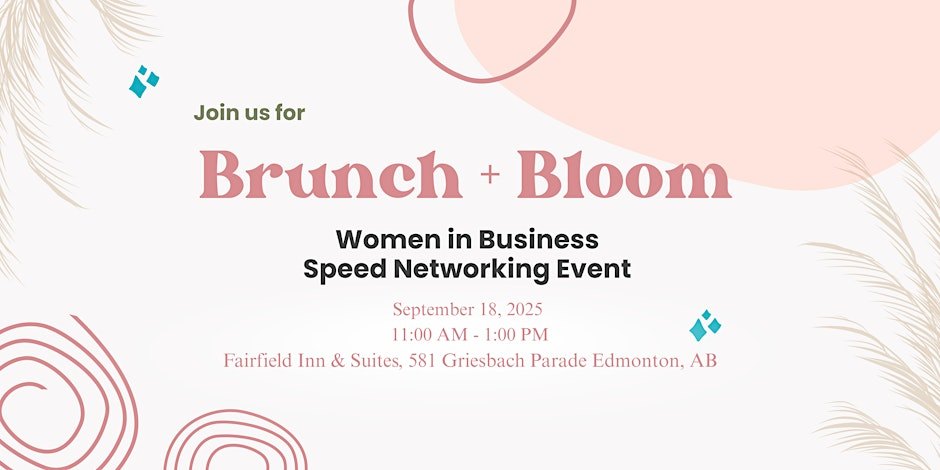 Join us for

Brunch + Bloom

Women in Business
Speed Networking Event

September 18, 2025
11:00 AM - 1:00 PM
Fairfield Inn & Suites, 581 Griesbach Parade Edmonton, AB